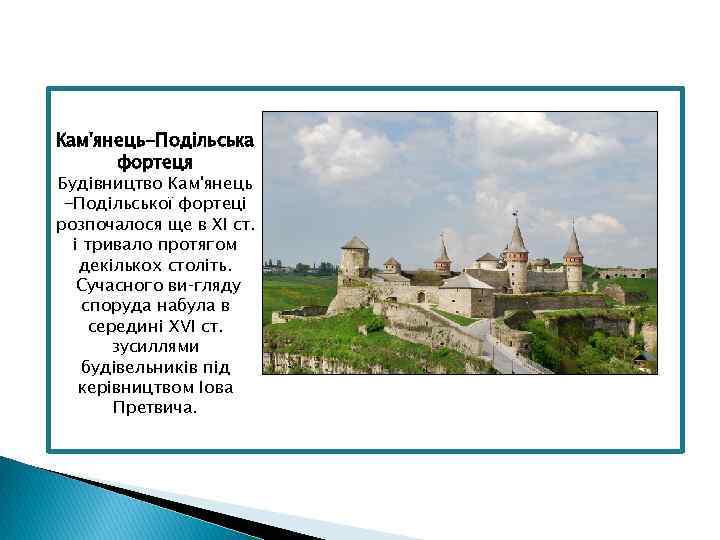 Кам'янець-Подільська фортеця

Будівництво Кам'янець -Подільської фортеці розпочалося ще в XI ст. і тривало протягом декількох століть. Сучасного ви-гляду споруда набула в середині XVI ст. зусиллями будівельників під керівництвом Іова Претвича.